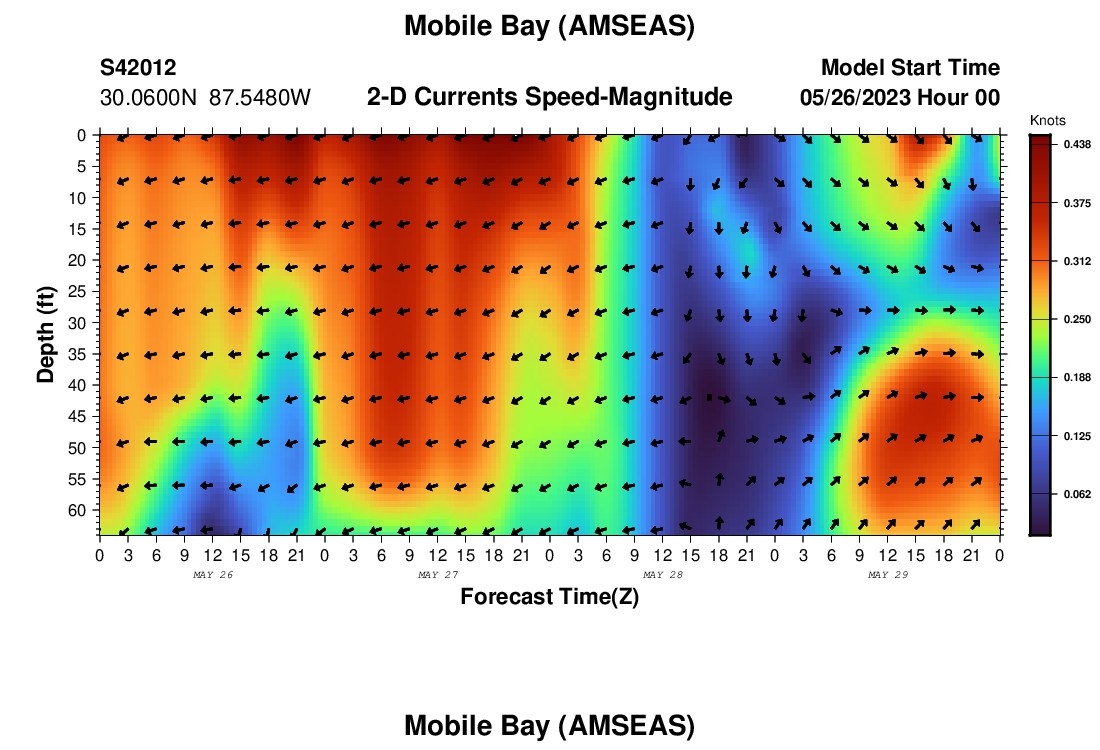 Mobile Bay (AMSEAS)

S42012
30.0600N 87.5480W

2-D Currents Speed-Magnitude

Model Start Time
05/26/2023 Hour 00

Knots
0.438
0.375
0.312
0.250
0.188
0.125
0.062

Depth (ft)
0
5
10
15
20
25
30
35
40
45
50
55
60

0 3 6 9 12 15 18 21 0 3 6 9 12 15 18 21 0 3 6 9 12 15 18 21 0 3 6 9 12 15 18 21 0

MAY 26
MAY 27
MAY 28
MAY 29

Forecast Time(Z)

Mobile Bay (AMSEAS)